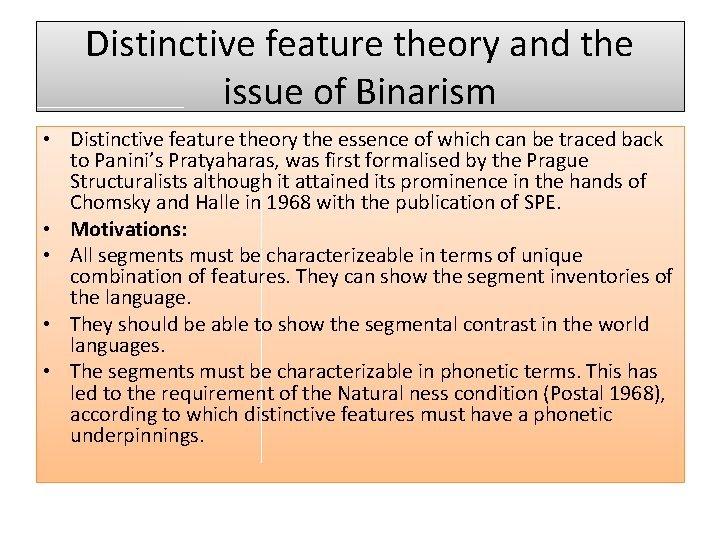 Distinctive feature theory and the issue of Binarism

• Distinctive feature theory the essence of which can be traced back to Panini's Pratyaharas, was first formalised by the Prague Structuralists although it attained its prominence in the hands of Chomsky and Halle in 1968 with the publication of SPE.
• Motivations:
• All segments must be characterizeable in terms of unique combination of features. They can show the segment inventories of the language.
• They should be able to show the segmental contrast in the world languages.
• The segments must be characterizable in phonetic terms. This has led to the requirement of the Natural ness condition (Postal 1968), according to which distinctive features must have a phonetic underpinnings.